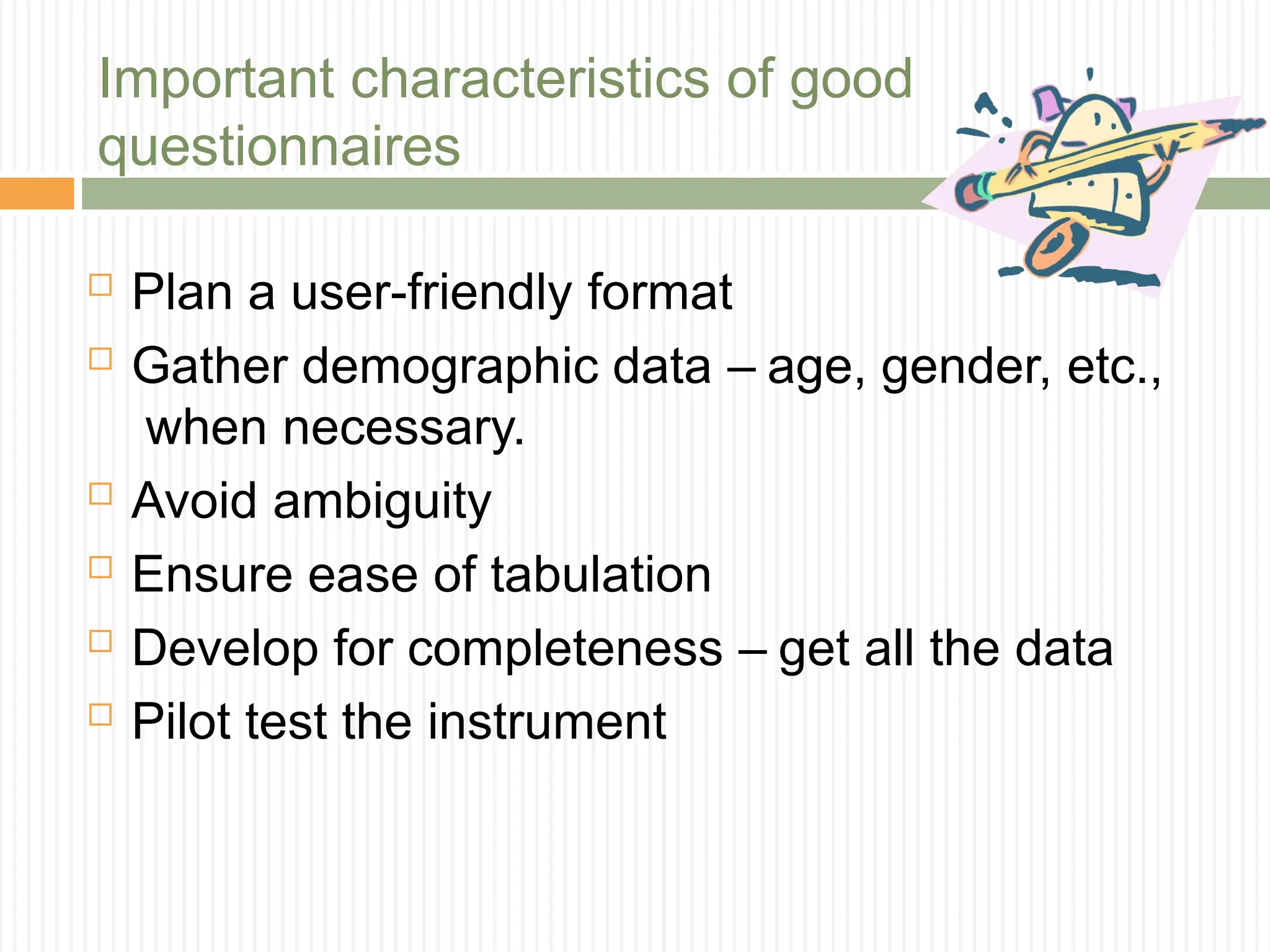 Important characteristics of good questionnaires

□ Plan a user-friendly format
□ Gather demographic data – age, gender, etc., when necessary.
□ Avoid ambiguity
□ Ensure ease of tabulation
□ Develop for completeness – get all the data
□ Pilot test the instrument